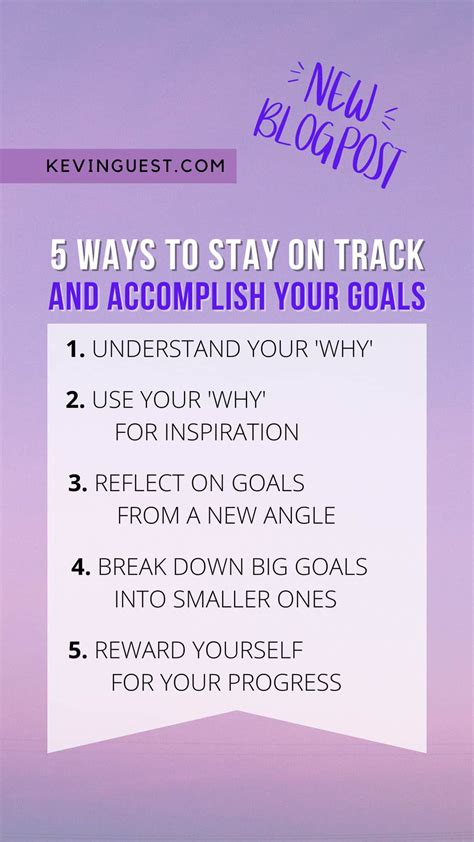 NEW BLOGPOST

KEVINGUEST.COM

5 WAYS TO STAY ON TRACK
AND ACCOMPLISH YOUR GOALS

1. UNDERSTAND YOUR 'WHY'

2. USE YOUR 'WHY' FOR INSPIRATION

3. REFLECT ON GOALS FROM A NEW ANGLE

4. BREAK DOWN BIG GOALS INTO SMALLER ONES

5. REWARD YOURSELF FOR YOUR PROGRESS